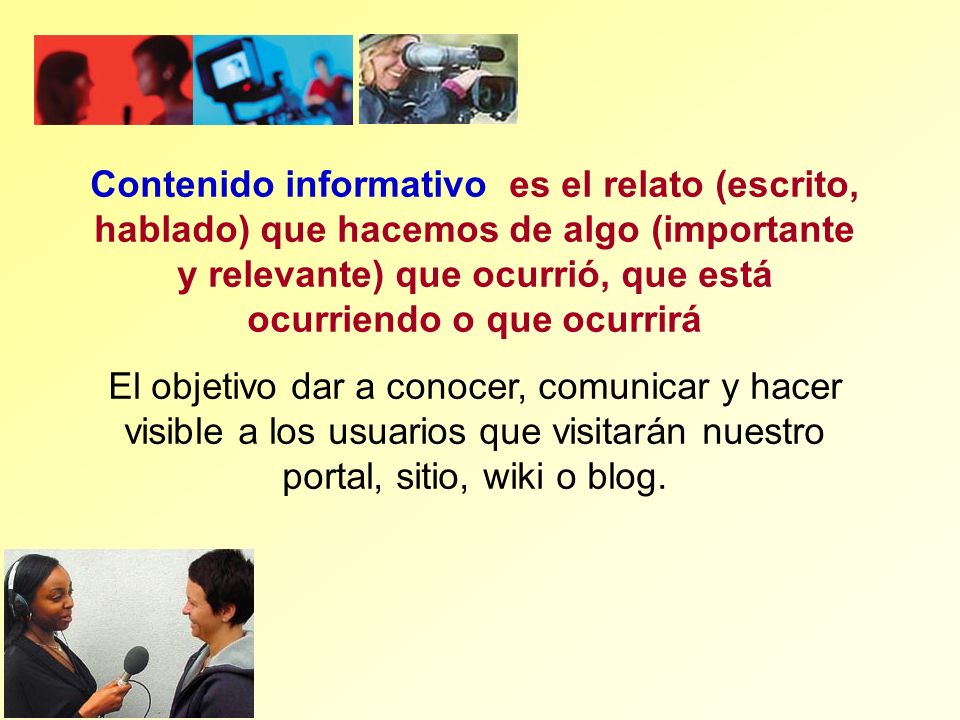 Contenido informativo es el relato (escrito, hablado) que hacemos de algo (importante y relevante) que ocurrió, que está ocurriendo o que ocurrirá

El objetivo dar a conocer, comunicar y hacer visible a los usuarios que visitarán nuestro portal, sitio, wiki o blog.